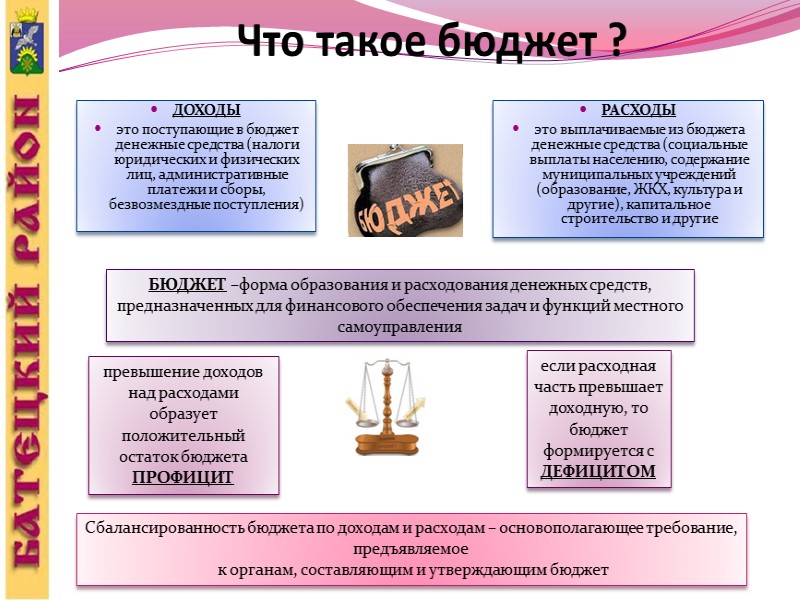 БАТЕЦКИЙ РАЙОН

Что такое бюджет ?

• ДОХОДЫ
• это поступающие в бюджет денежные средства (налоги юридических и физических лиц, административные платежи и сборы, безвозмездные поступления)

БЮДЖЕТ

• РАСХОДЫ
• это выплачиваемые из бюджета денежные средства (социальные выплаты населению, содержание муниципальных учреждений (образование, ЖКХ, культура и другие), капитальное строительство и другие

БЮДЖЕТ –форма образования и расходования денежных средств, предназначенных для финансового обеспечения задач и функций местного самоуправления

превышение доходов над расходами образует положительный остаток бюджета ПРОФИЦИТ

если расходная часть превышает доходную, то бюджет формируется с ДЕФИЦИТОМ

Сбалансированность бюджета по доходам и расходам – основополагающее требование, предъявляемое к органам, составляющим и утверждающим бюджет